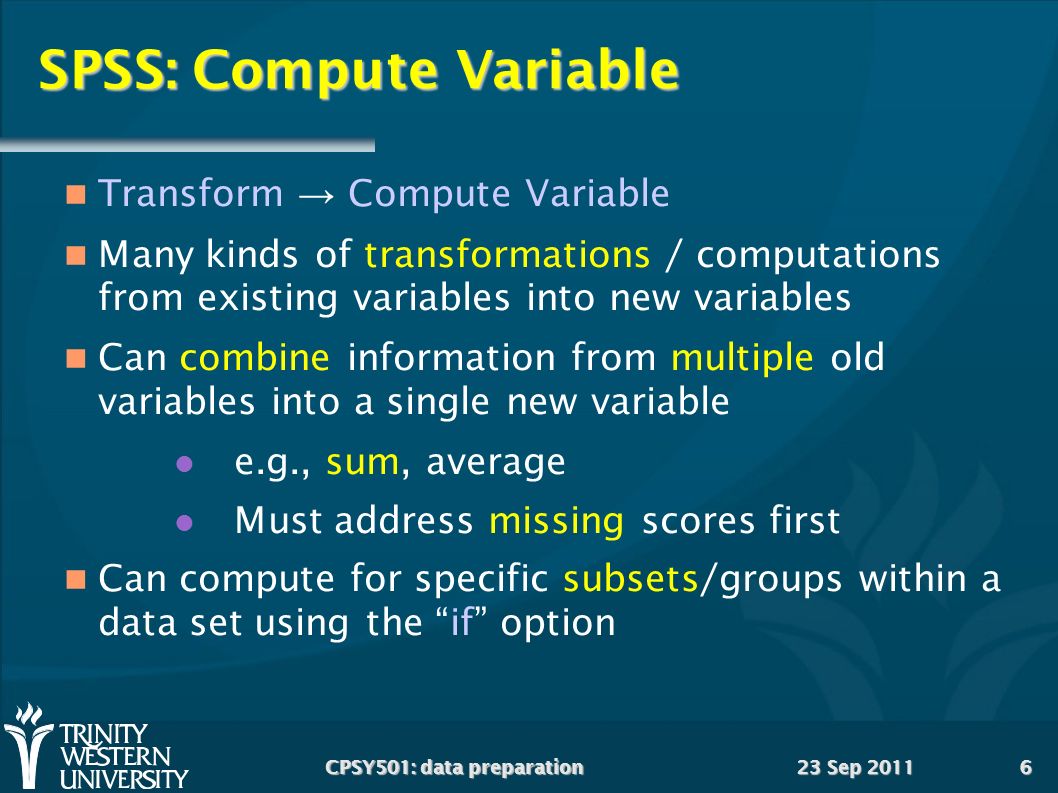 SPSS: Compute Variable

Transform → Compute Variable

Many kinds of transformations / computations from existing variables into new variables

Can combine information from multiple old variables into a single new variable

e.g., sum, average

Must address missing scores first

Can compute for specific subsets/groups within a data set using the “if” option

TRINITY WESTERN UNIVERSITY

CPSY501: data preparation

23 Sep 2011

6